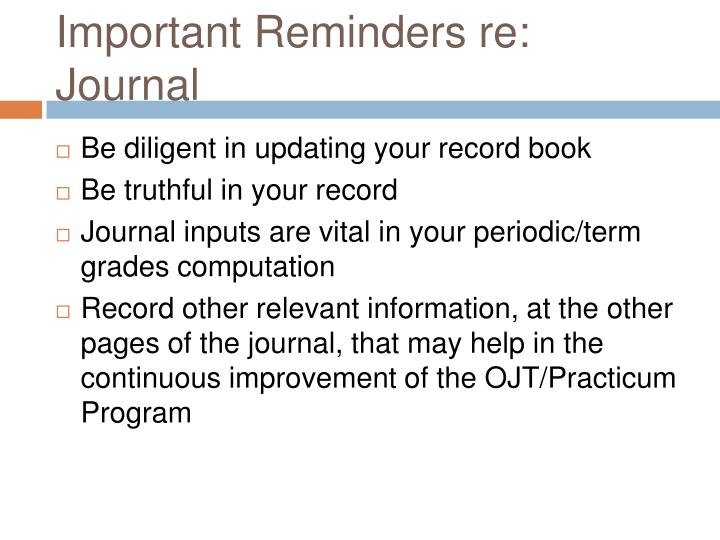 Important Reminders re: Journal

□ Be diligent in updating your record book
□ Be truthful in your record
□ Journal inputs are vital in your periodic/term grades computation
□ Record other relevant information, at the other pages of the journal, that may help in the continuous improvement of the OJT/Practicum Program